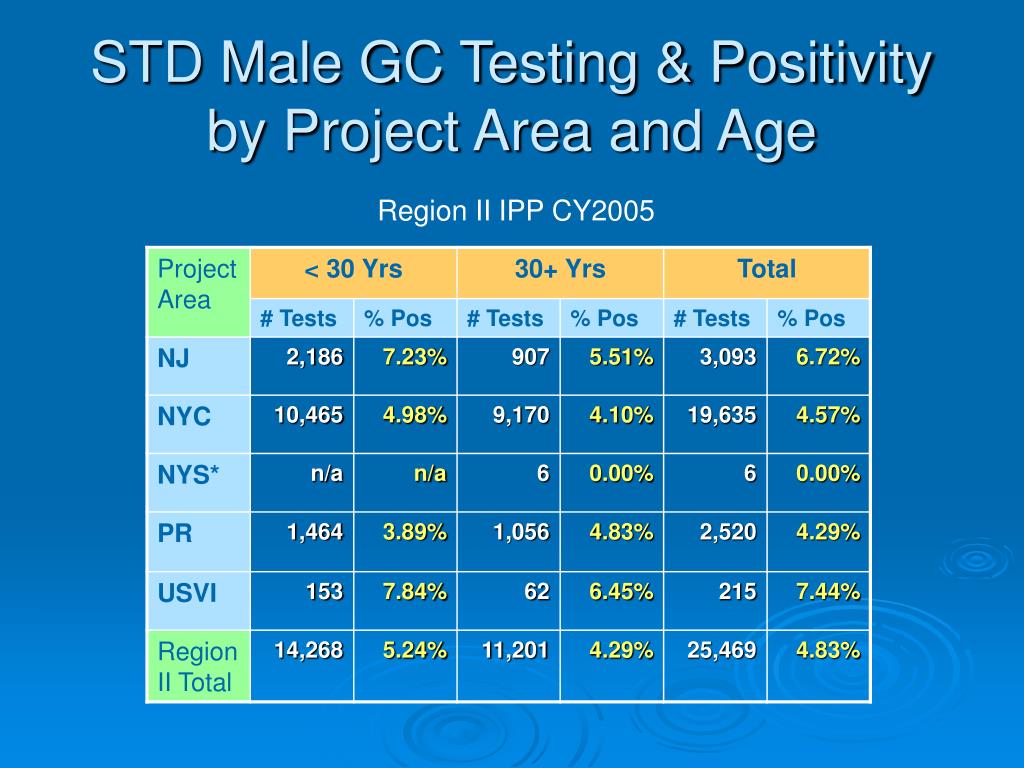 STD Male GC Testing & Positivity by Project Area and Age

Region II IPP CY2005

| Project Area | < 30 Yrs | | 30+ Yrs | | Total | |
|---|---|---|---|---|---|---|
| | # Tests | % Pos | # Tests | % Pos | # Tests | % Pos |
| NJ | 2,186 | 7.23% | 907 | 5.51% | 3,093 | 6.72% |
| NYC | 10,465 | 4.98% | 9,170 | 4.10% | 19,635 | 4.57% |
| NYS* | n/a | n/a | 6 | 0.00% | 6 | 0.00% |
| PR | 1,464 | 3.89% | 1,056 | 4.83% | 2,520 | 4.29% |
| USVI | 153 | 7.84% | 62 | 6.45% | 215 | 7.44% |
| Region II Total | 14,268 | 5.24% | 11,201 | 4.29% | 25,469 | 4.83% |